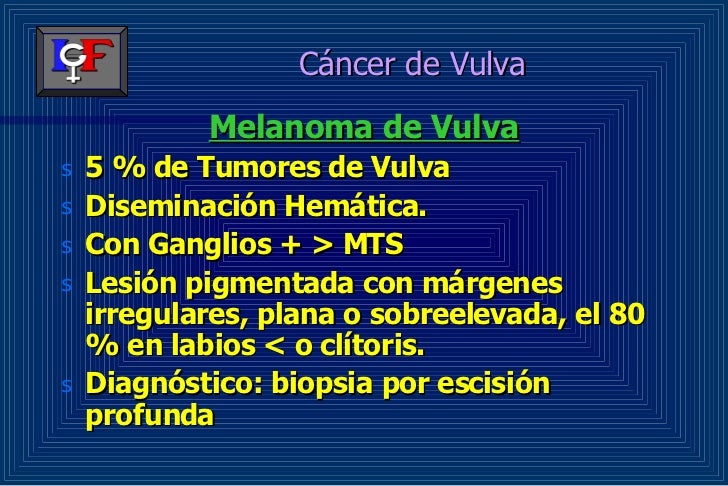 IGF

Cáncer de Vulva

Melanoma de Vulva

s 5 % de Tumores de Vulva
s Diseminación Hemática.
s Con Ganglios + > MTS
s Lesión pigmentada con márgenes irregulares, plana o sobreelevada, el 80 % en labios < o clítoris.
s Diagnóstico: biopsia por escisión profunda